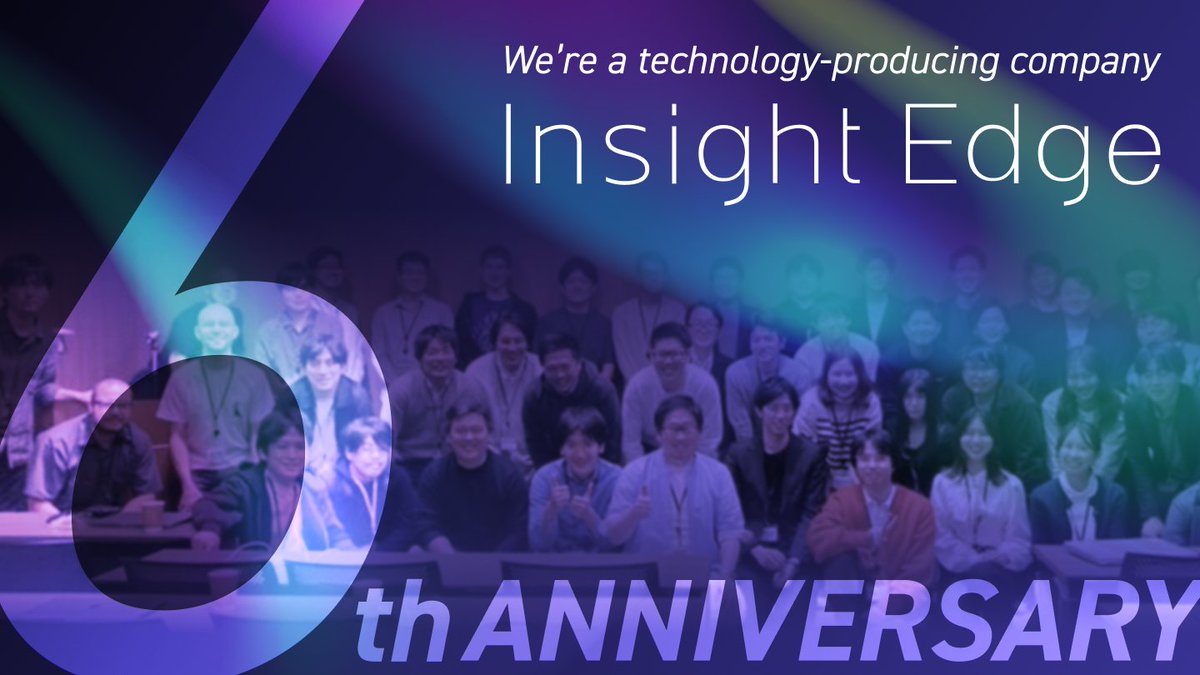 We're a technology-producing company

Insight Edge

6th ANNIVERSARY